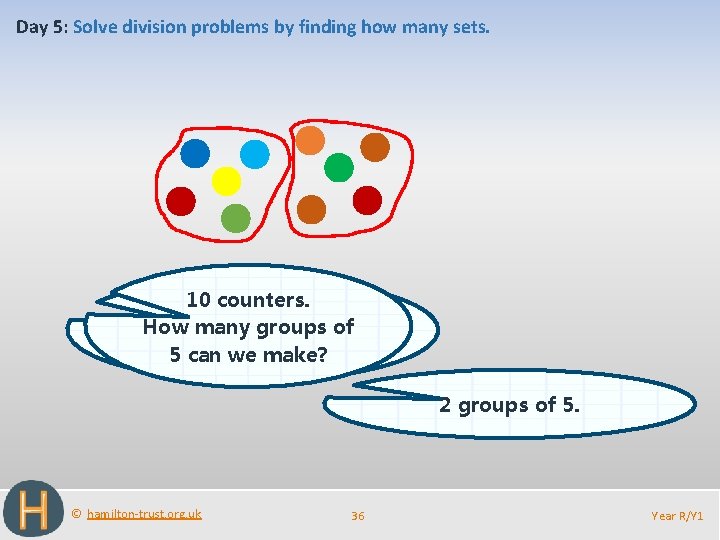 Day 5: Solve division problems by finding how many sets.

10 counters.
How many groups of 5 can we make?

2 groups of 5.

H

© hamilton-trust.org.uk

36

Year R/Y1